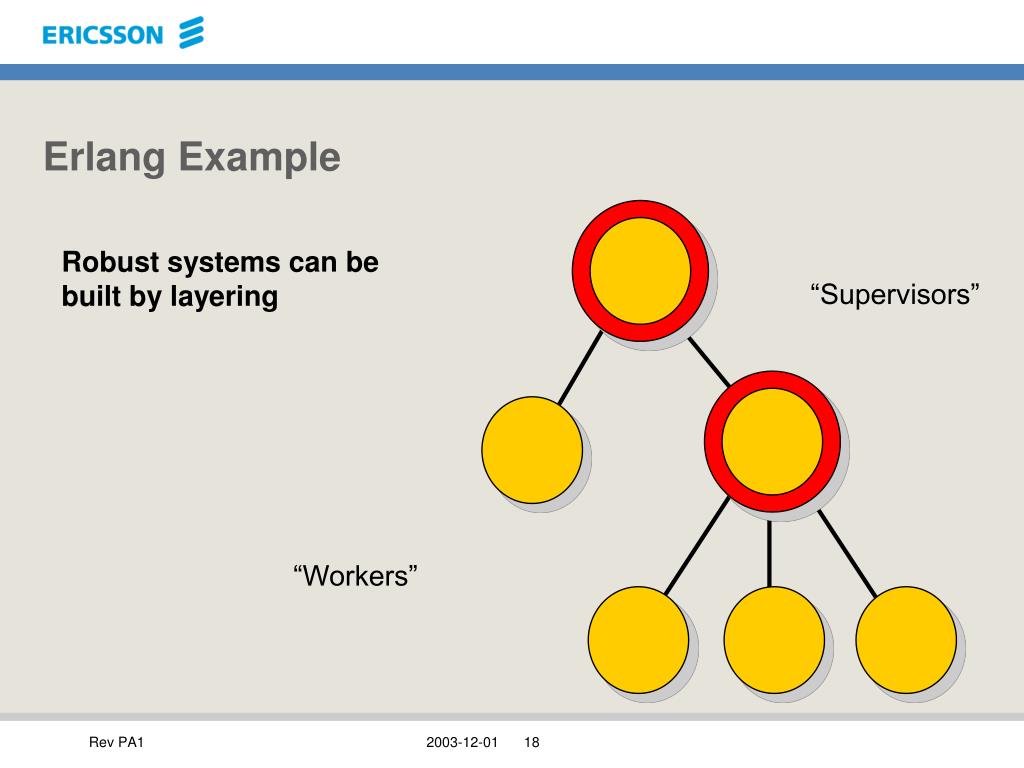 ERICSSON

Erlang Example

Robust systems can be built by layering

“Supervisors”

“Workers”

Rev PA1

2003-12-01 18